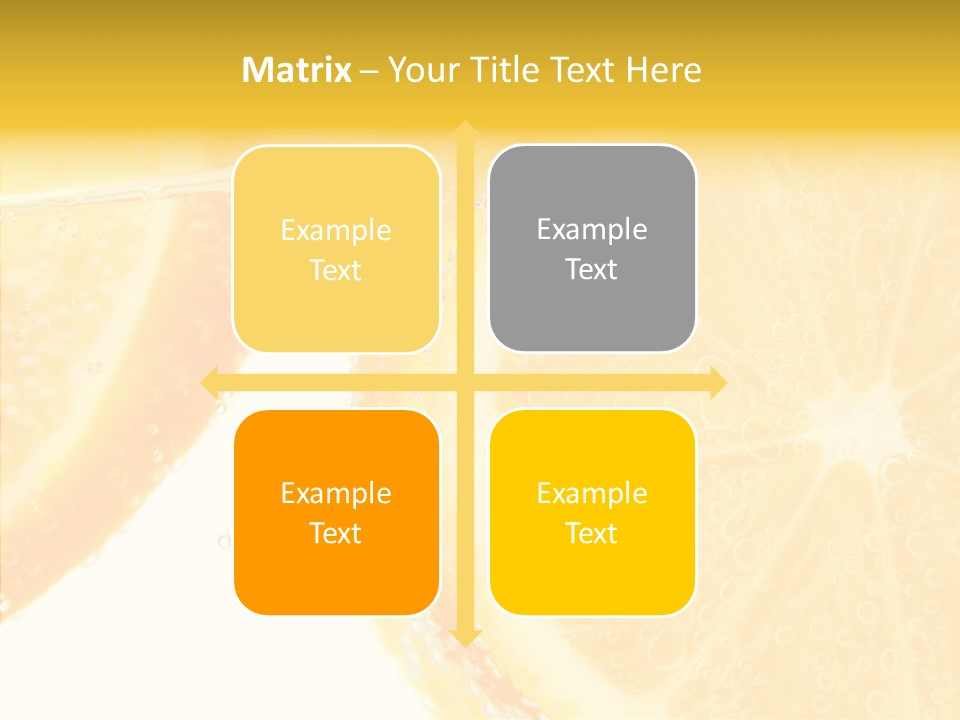 Matrix – Your Title Text Here

Example Text

Example Text

Example Text

Example Text